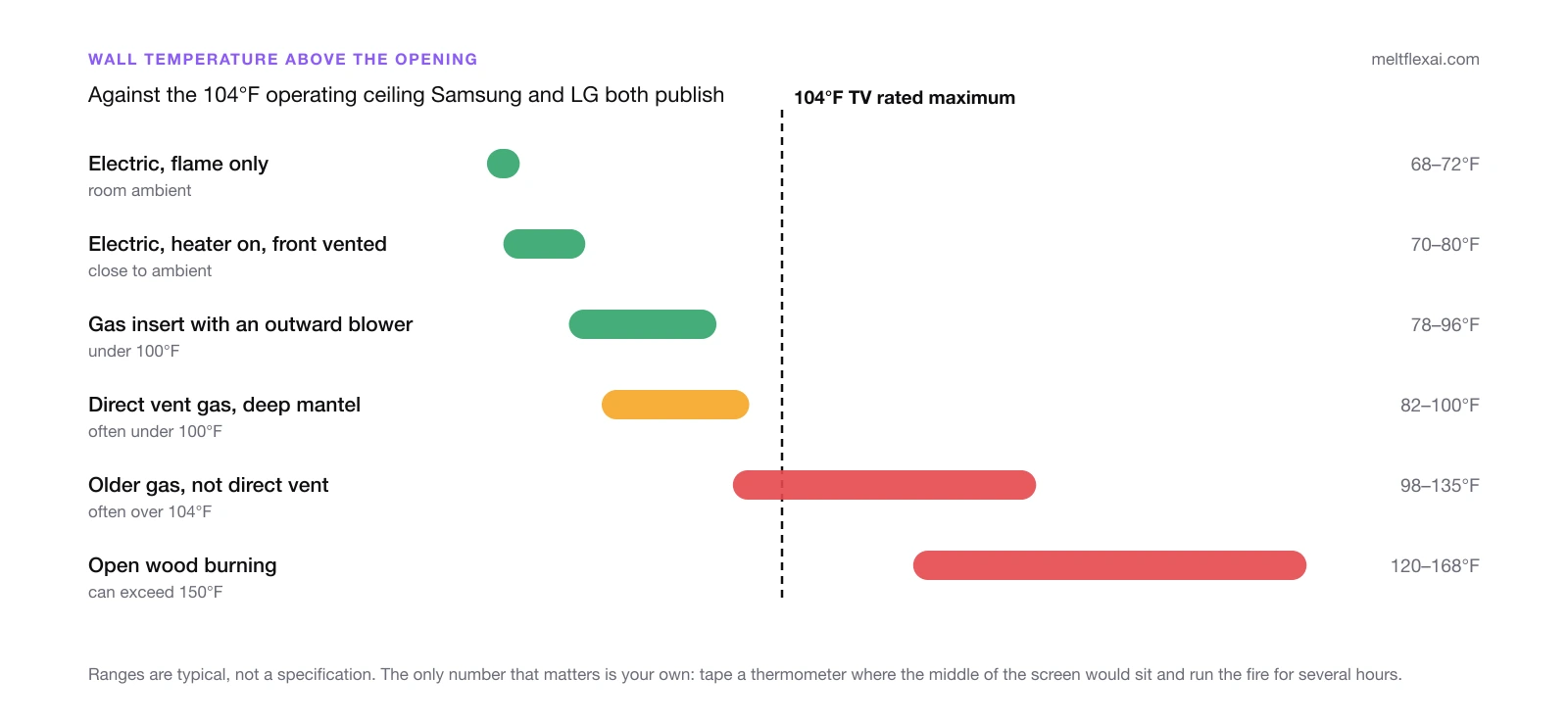 WALL TEMPERATURE ABOVE THE OPENING

meltflexai.com

Against the 104°F operating ceiling Samsung and LG both publish

104°F TV rated maximum

Electric, flame only
room ambient
68–72°F

Electric, heater on, front vented
close to ambient
70–80°F

Gas insert with an outward blower
under 100°F
78–96°F

Direct vent gas, deep mantel
often under 100°F
82–100°F

Older gas, not direct vent
often over 104°F
98–135°F

Open wood burning
can exceed 150°F
120–168°F

Ranges are typical, not a specification. The only number that matters is your own: tape a thermometer where the middle of the screen would sit and run the fire for several hours.